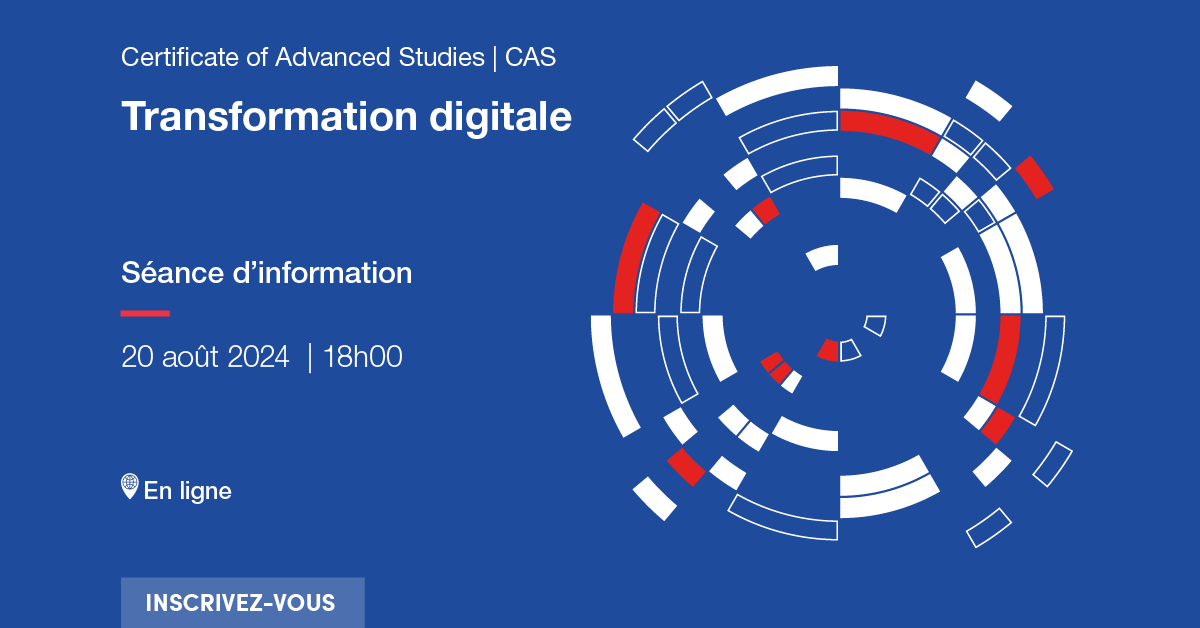 Certificate of Advanced Studies | CAS

Transformation digitale

Séance d'information

20 août 2024 | 18h00

En ligne

INSCRIVEZ-VOUS